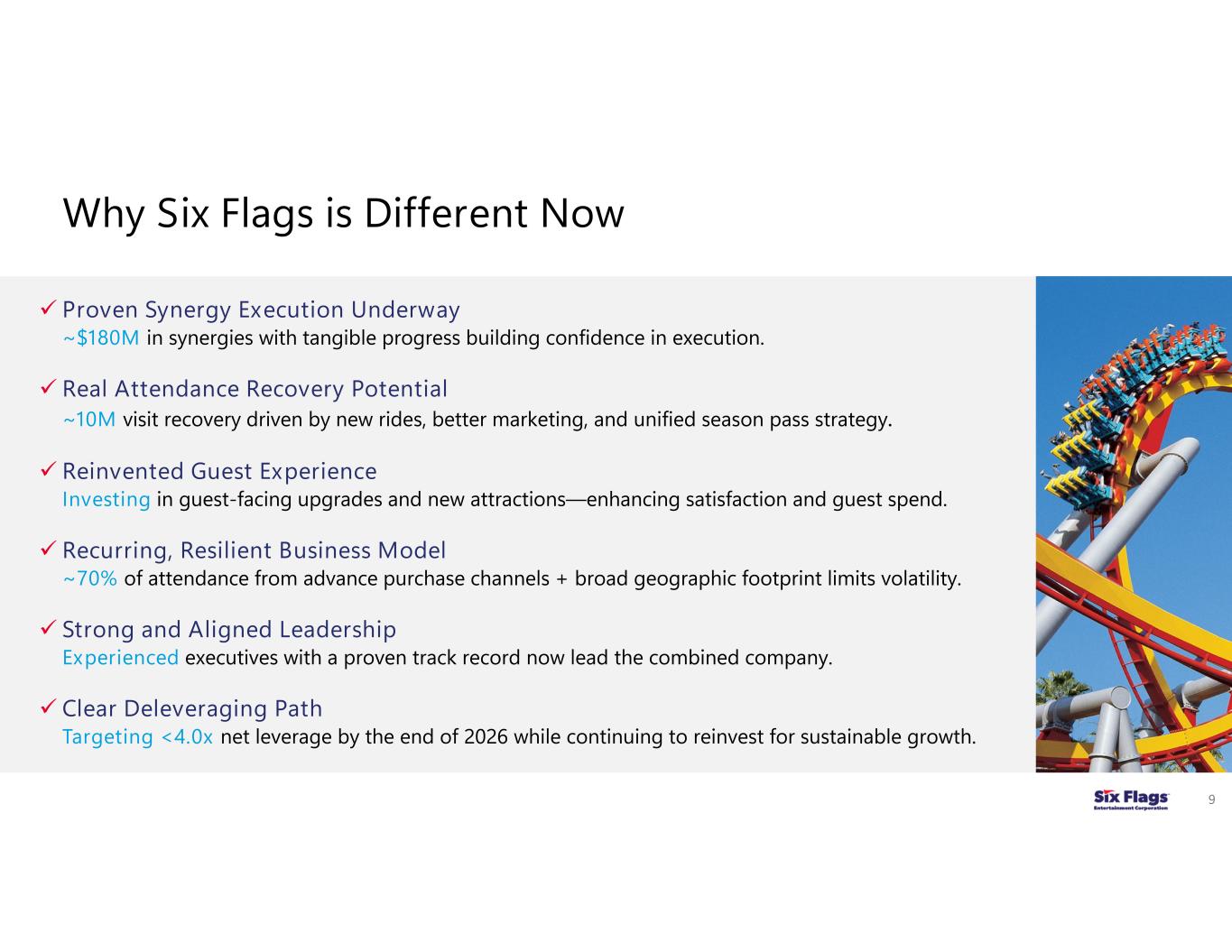 Why Six Flags is Different Now

✓ Proven Synergy Execution Underway
~$180M in synergies with tangible progress building confidence in execution.

✓ Real Attendance Recovery Potential
~10M visit recovery driven by new rides, better marketing, and unified season pass strategy.

✓ Reinvented Guest Experience
Investing in guest-facing upgrades and new attractions—enhancing satisfaction and guest spend.

✓ Recurring, Resilient Business Model
~70% of attendance from advance purchase channels + broad geographic footprint limits volatility.

✓ Strong and Aligned Leadership
Experienced executives with a proven track record now lead the combined company.

✓ Clear Deleveraging Path
Targeting <4.0x net leverage by the end of 2026 while continuing to reinvest for sustainable growth.

Six Flags
Entertainment Corporation

9